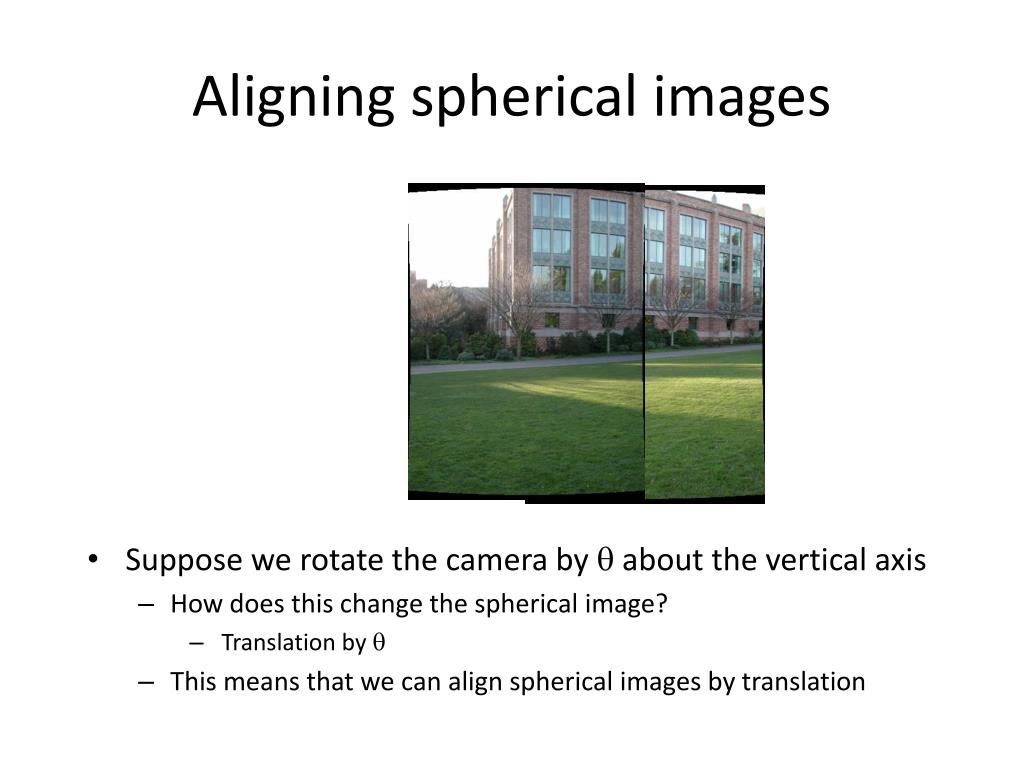 Aligning spherical images

• Suppose we rotate the camera by $\theta$ about the vertical axis
– How does this change the spherical image?
– Translation by $\theta$
– This means that we can align spherical images by translation